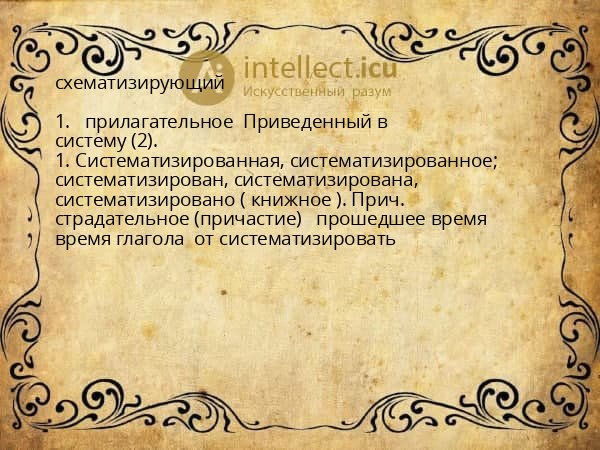 intellect.icu
Искусственный разум

схематизирующий

1. прилагательное Приведенный в систему (2).
1. Систематизированная, систематизированное; систематизирован, систематизирована, систематизировано ( книжное ). Прич. страдательное (причастие) прошедшее время время глагола от систематизировать